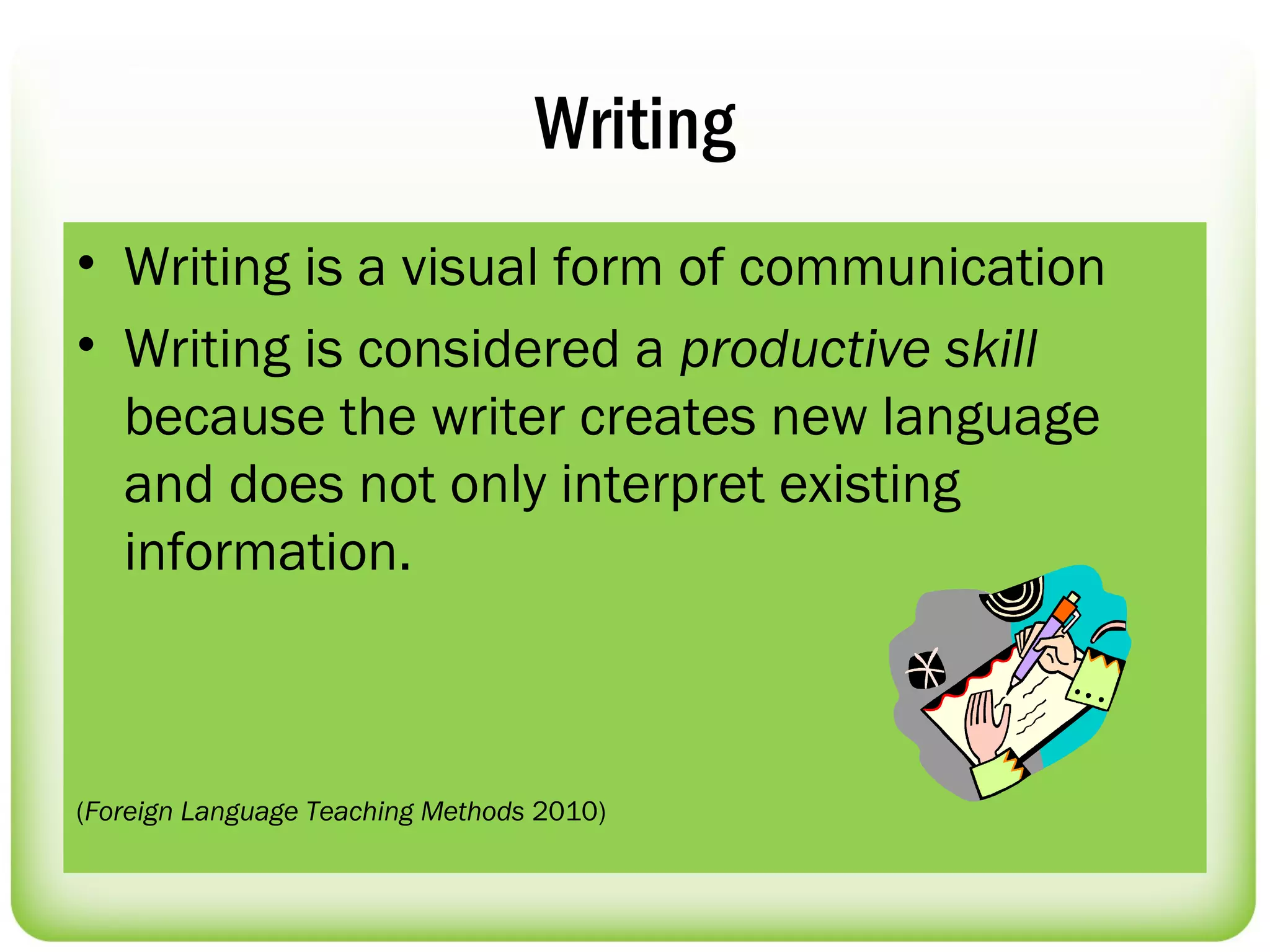 Writing

• Writing is a visual form of communication
• Writing is considered a productive skill because the writer creates new language and does not only interpret existing information.

(Foreign Language Teaching Methods 2010)